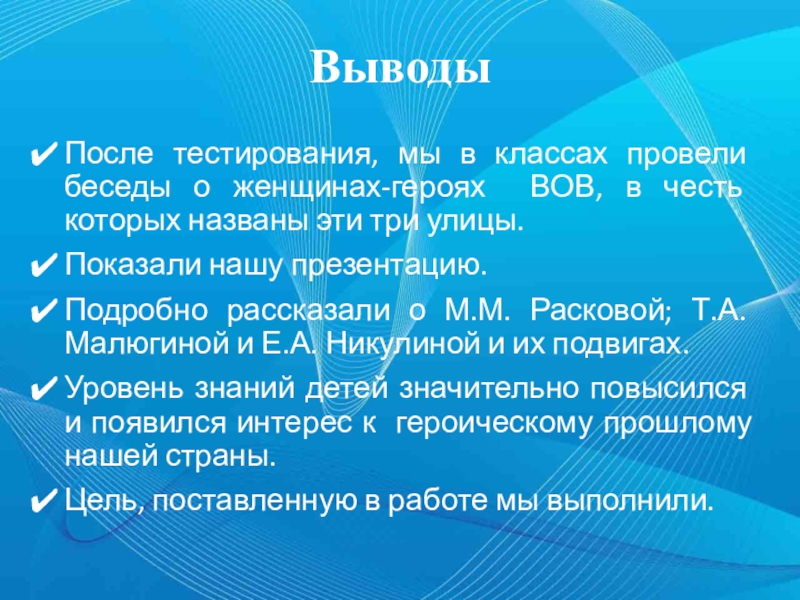 Выводы

✔ После тестирования, мы в классах провели беседы о женщинах-героях ВОВ, в честь которых названы эти три улицы.

✔ Показали нашу презентацию.

✔ Подробно рассказали о М.М. Расковой; Т.А. Малюгиной и Е.А. Никулиной и их подвигах.

✔ Уровень знаний детей значительно повысился и появился интерес к героическому прошлому нашей страны.

✔ Цель, поставленную в работе мы выполнили.